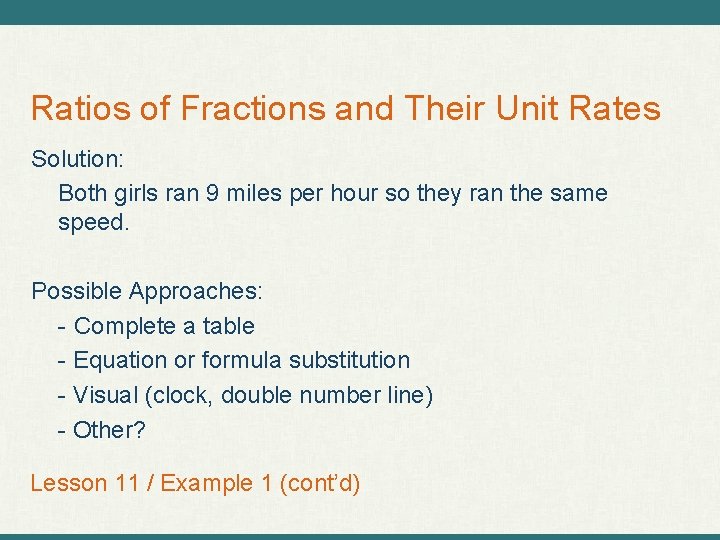 Ratios of Fractions and Their Unit Rates

Solution:

Both girls ran 9 miles per hour so they ran the same speed.

Possible Approaches:

- Complete a table
- Equation or formula substitution
- Visual (clock, double number line)
- Other?

Lesson 11 / Example 1 (cont'd)